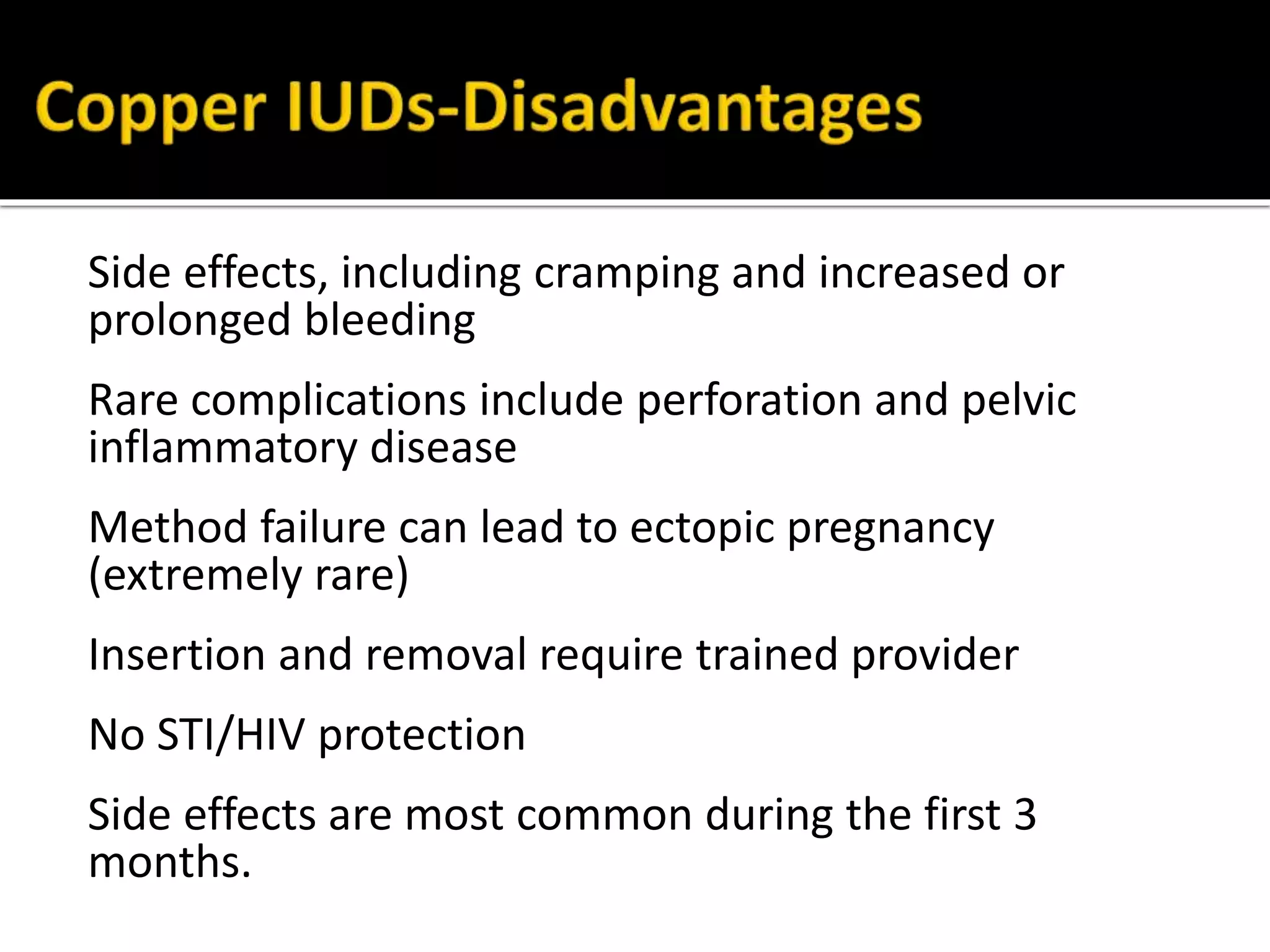 Copper IUDs-Disadvantages

Side effects, including cramping and increased or prolonged bleeding

Rare complications include perforation and pelvic inflammatory disease

Method failure can lead to ectopic pregnancy (extremely rare)

Insertion and removal require trained provider

No STI/HIV protection

Side effects are most common during the first 3 months.